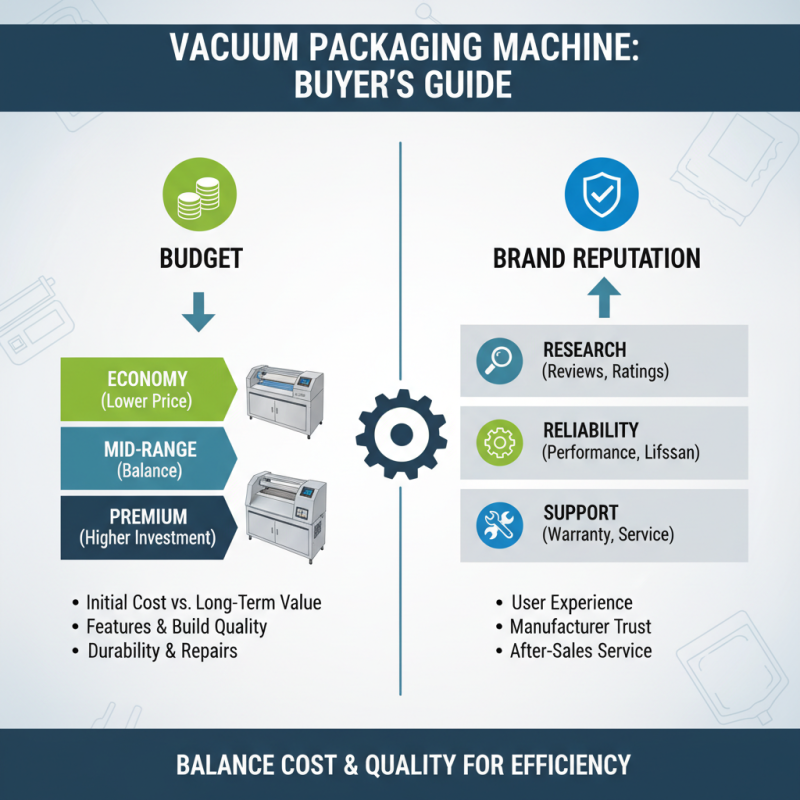 VACUUM PACKAGING MACHINE: BUYER'S GUIDE

BUDGET

ECONOMY
(Lower Price)

MID-RANGE
(Balance)

PREMIUM
(Higher Investment)

• Initial Cost vs. Long-Term Value
• Features & Build Quality
• Durability & Repairs

BRAND REPUTATION

RESEARCH
(Reviews, Ratings)

RELIABILITY
(Performance, Lifssan)

SUPPORT
(Warranty, Service)

• User Experience
• Manufacturer Trust
• After-Sales Service

BALANCE COST & QUALITY FOR EFFICIENCY